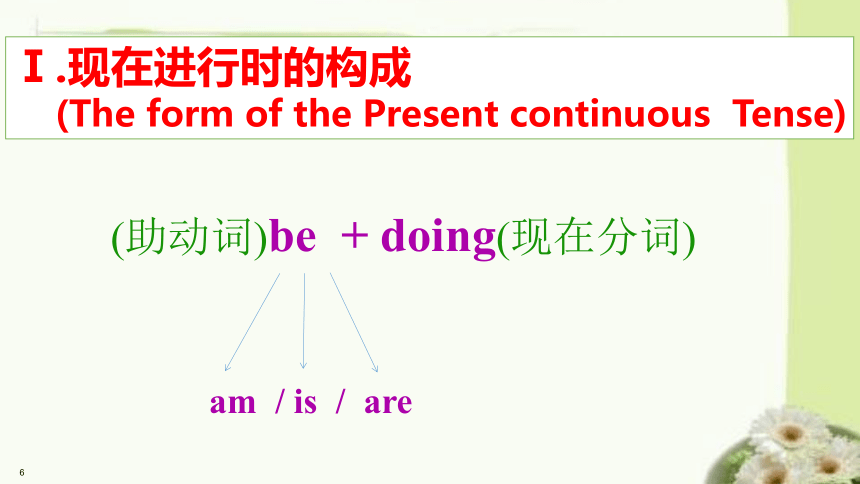 Ⅰ.现在进行时的构成
(The form of the Present continuous Tense)

(助动词)be + doing(现在分词)

am / is / are

6